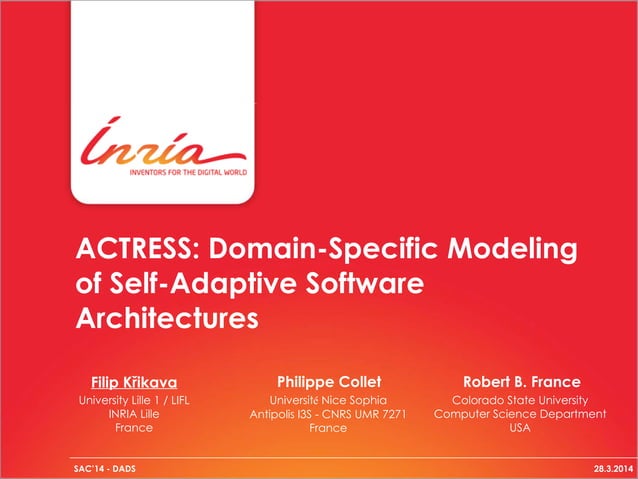 Inria
INVENTORS FOR THE DIGITAL WORLD

ACTRESS: Domain-Specific Modeling of Self-Adaptive Software Architectures

Filip Křikava
University Lille 1 / LIFL
INRIA Lille
France

Philippe Collet
Université Nice Sophia Antipolis I3S - CNRS UMR 7271
France

Robert B. France
Colorado State University
Computer Science Department
USA

SAC'14 - DADS

28.3.2014